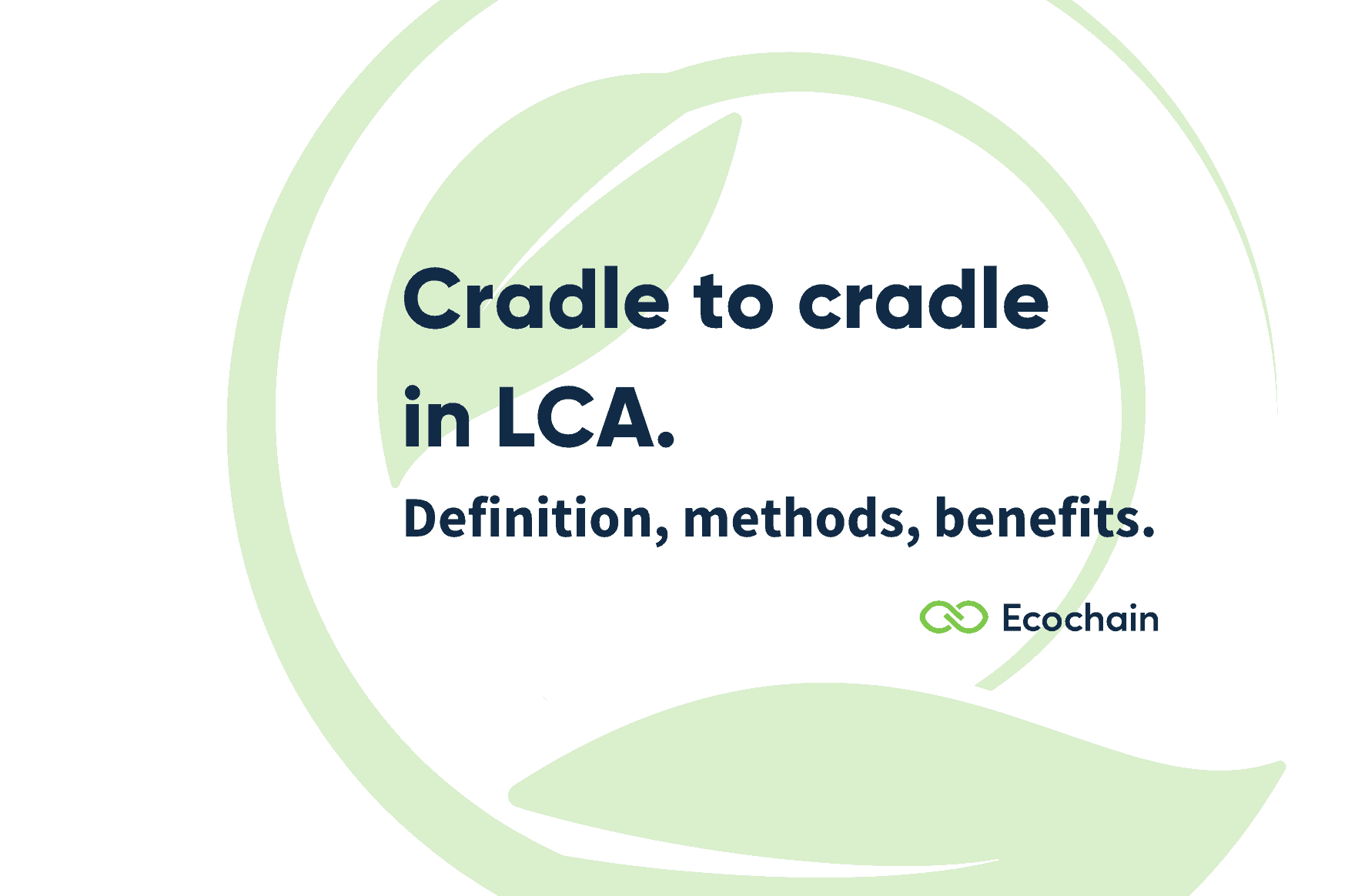 Cradle to cradle in LCA.

Definition, methods, benefits.

Ecochain